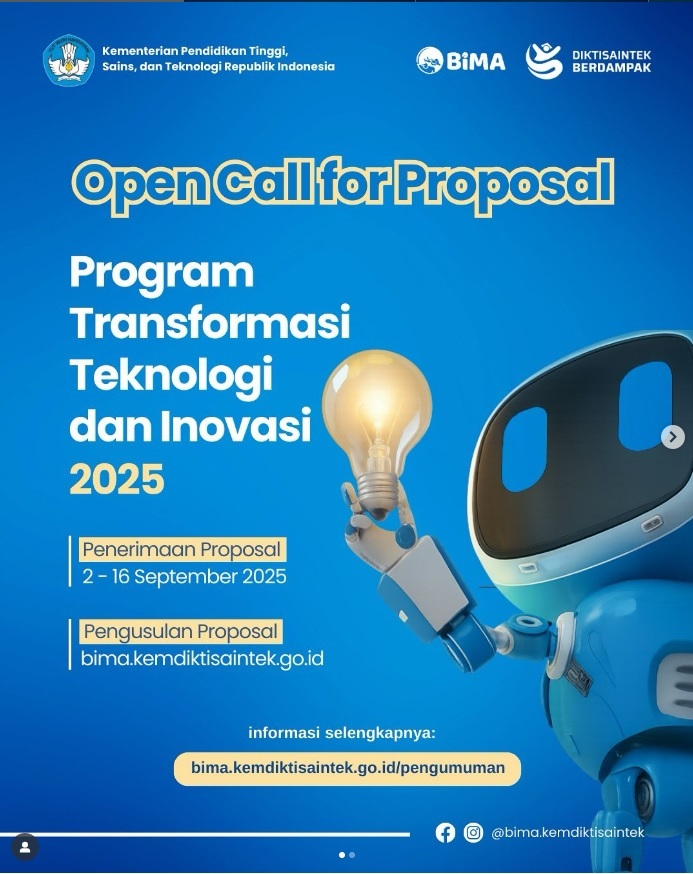 Kementerian Pendidikan Tinggi, Sains, dan Teknologi Republik Indonesia

BiMA

DIKTISAINTEK BERDAMPAK

Open Call for Proposal

Program Transformasi Teknologi dan Inovasi 2025

Penerimaan Proposal
2 - 16 September 2025

Pengusulan Proposal
bima.kemdiktisaintek.go.id

informasi selengkapnya:

bima.kemdiktisaintek.go.id/pengumuman

@bima.kemdiktisaintek